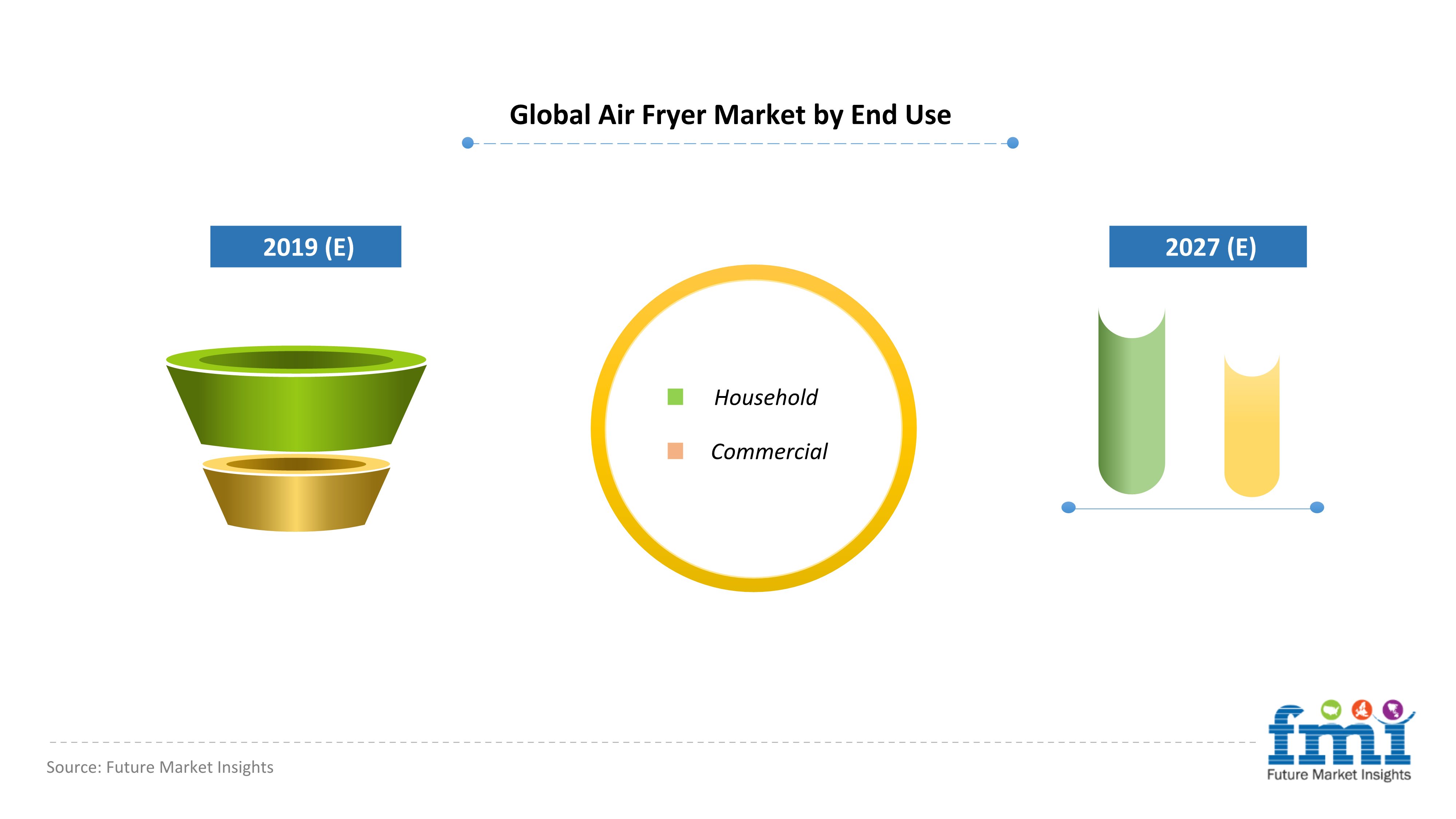 Global Air Fryer Market by End Use

2019 (E)

Household

Commercial

2027 (E)

Source: Future Market Insights

fmi
Future Market Insights